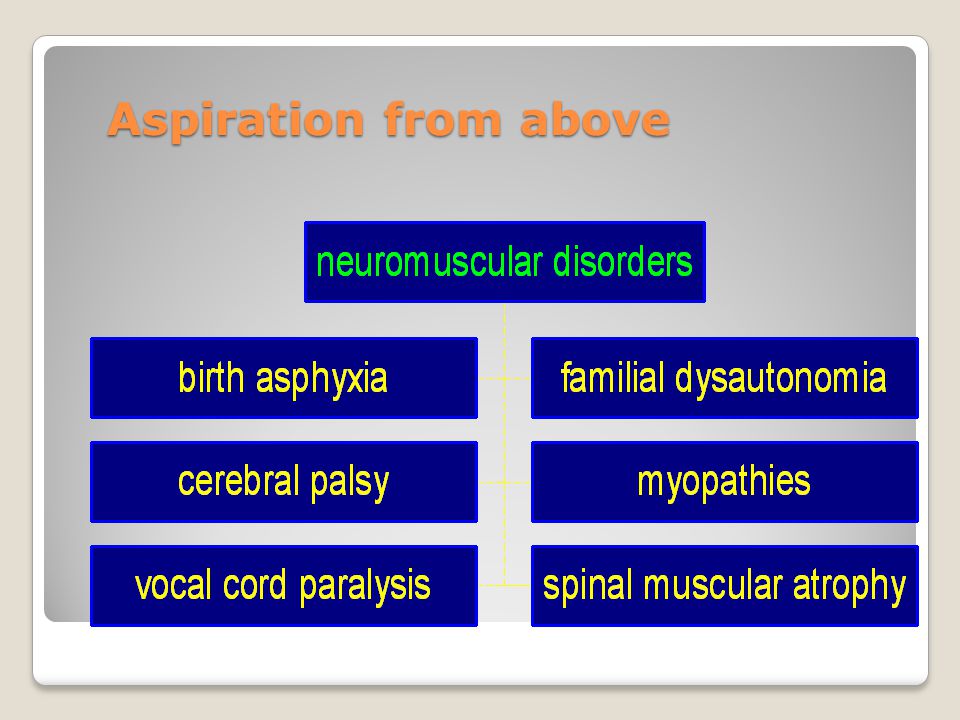 Aspiration from above

neuromuscular disorders

birth asphyxia

familial dysautonomia

cerebral palsy

myopathies

vocal cord paralysis

spinal muscular atrophy